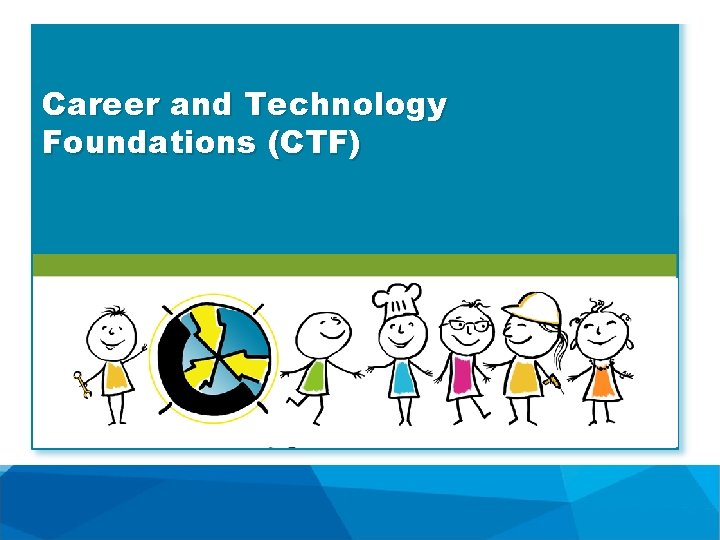 Career and Technology Foundations (CTF)